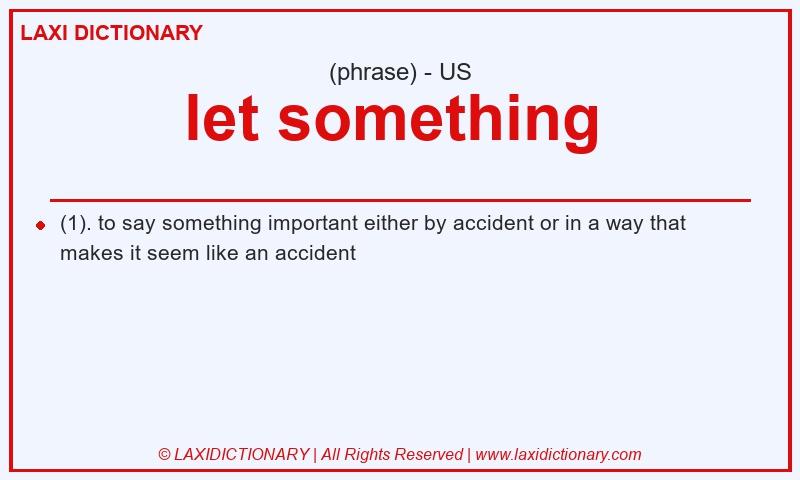 LAXI DICTIONARY

(phrase) - US

let something

(1). to say something important either by accident or in a way that makes it seem like an accident

© LAXIDICTIONARY | All Rights Reserved | www.laxidictionary.com